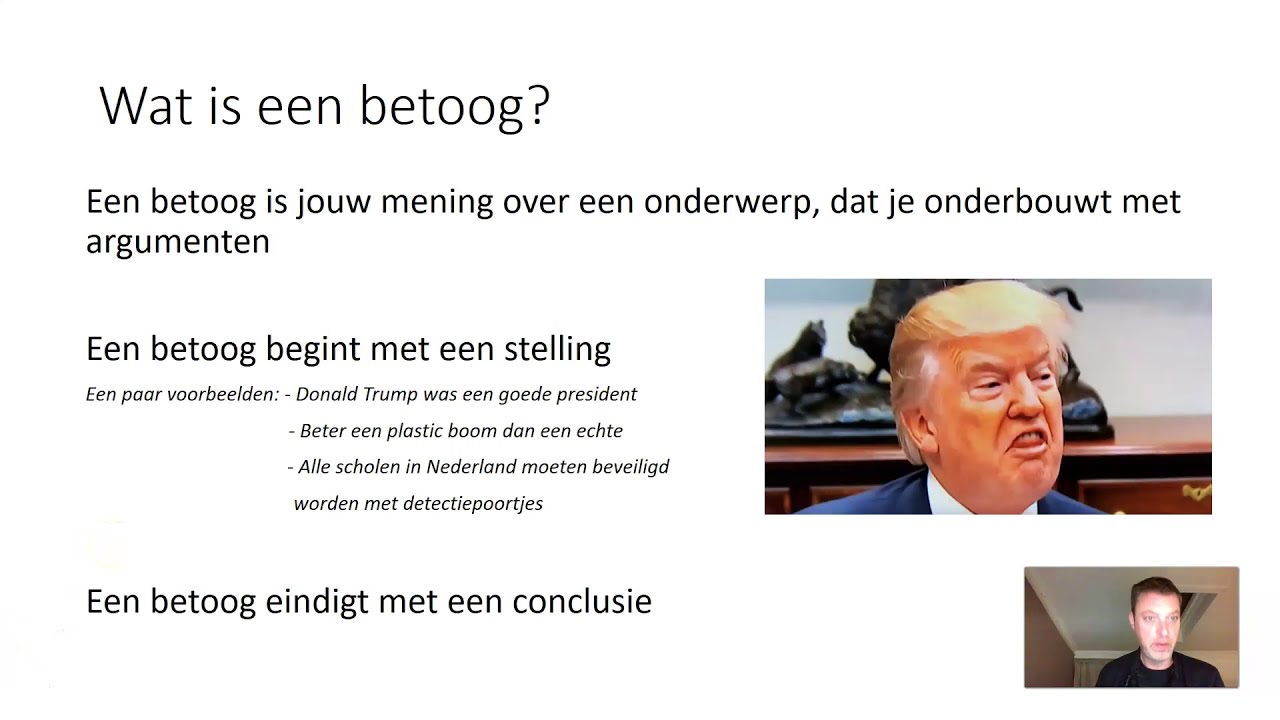 Wat is een betoog?

Een betoog is jouw mening over een onderwerp, dat je onderbouwt met argumenten

Een betoog begint met een stelling

Een paar voorbeelden: - Donald Trump was een goede president

- Beter een plastic boom dan een echte

- Alle scholen in Nederland moeten beveiligd worden met detectiepoortjes

Een betoog eindigt met een conclusie